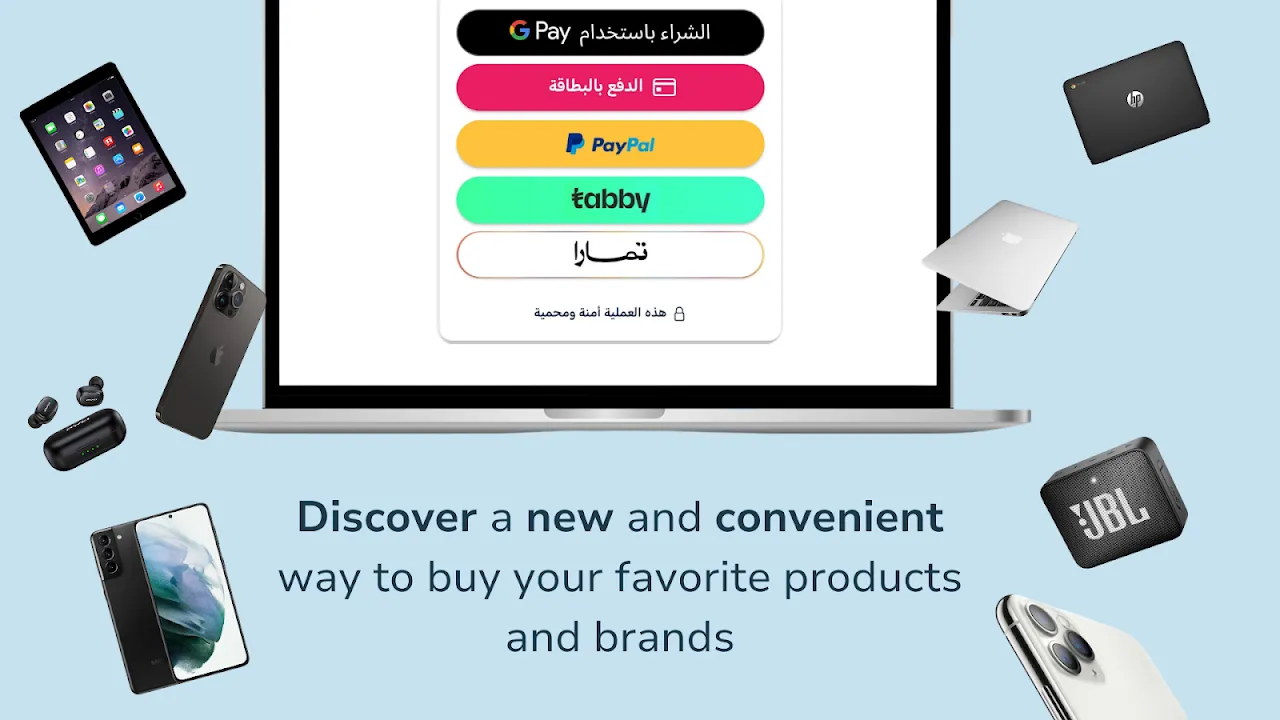 الشراء باستخدام G Pay

الدفع بالبطاقة

PayPal

tabby

تمارا

هذه العملية آمنة ومحمية

hp

JBL

Discover a new and convenient way to buy your favorite products and brands